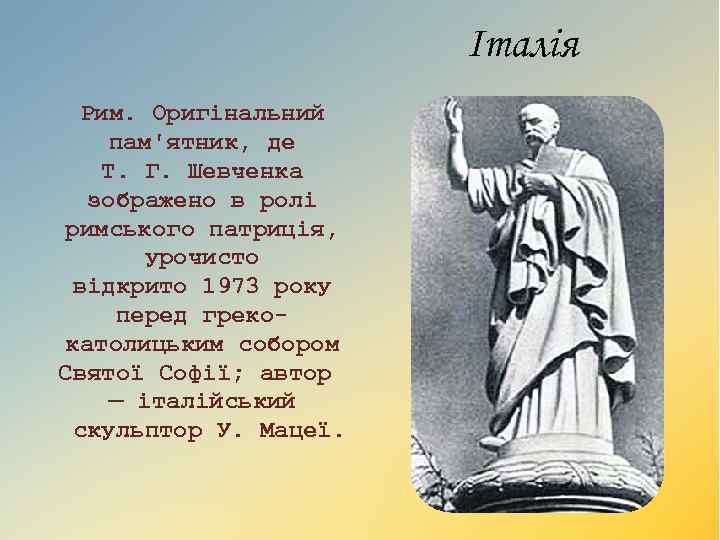 Італія

Рим. Оригінальний пам'ятник, де Т. Г. Шевченка зображено в ролі римського патриція, урочисто відкрито 1973 року перед греко-католицьким собором Святої Софії; автор — італійський скульптор У. Мацеї.